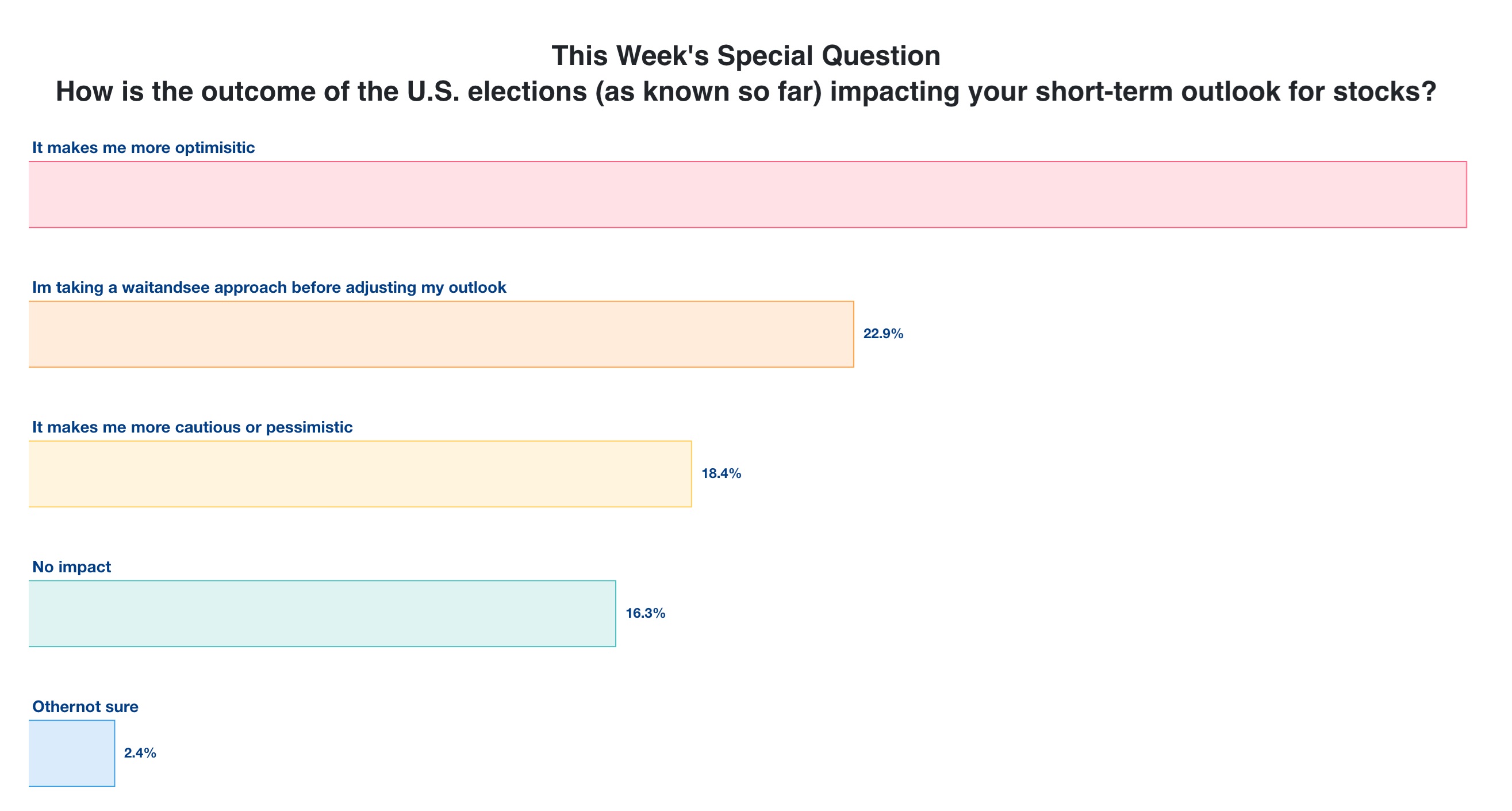 This Week's Special Question
How is the outcome of the U.S. elections (as known so far) impacting your short-term outlook for stocks?

It makes me more optimisitic

Im taking a waitandsee approach before adjusting my outlook
22.9%

It makes me more cautious or pessimistic
18.4%

No impact
16.3%

Othernot sure
2.4%